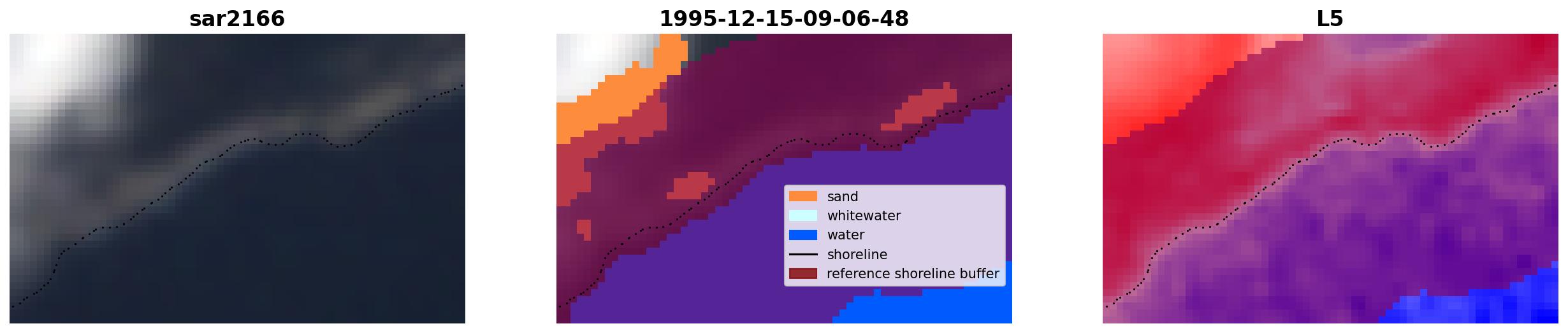 sar2166

1995-12-15-09-06-48

sand
whitewater
water
shoreline
reference shoreline buffer

L5